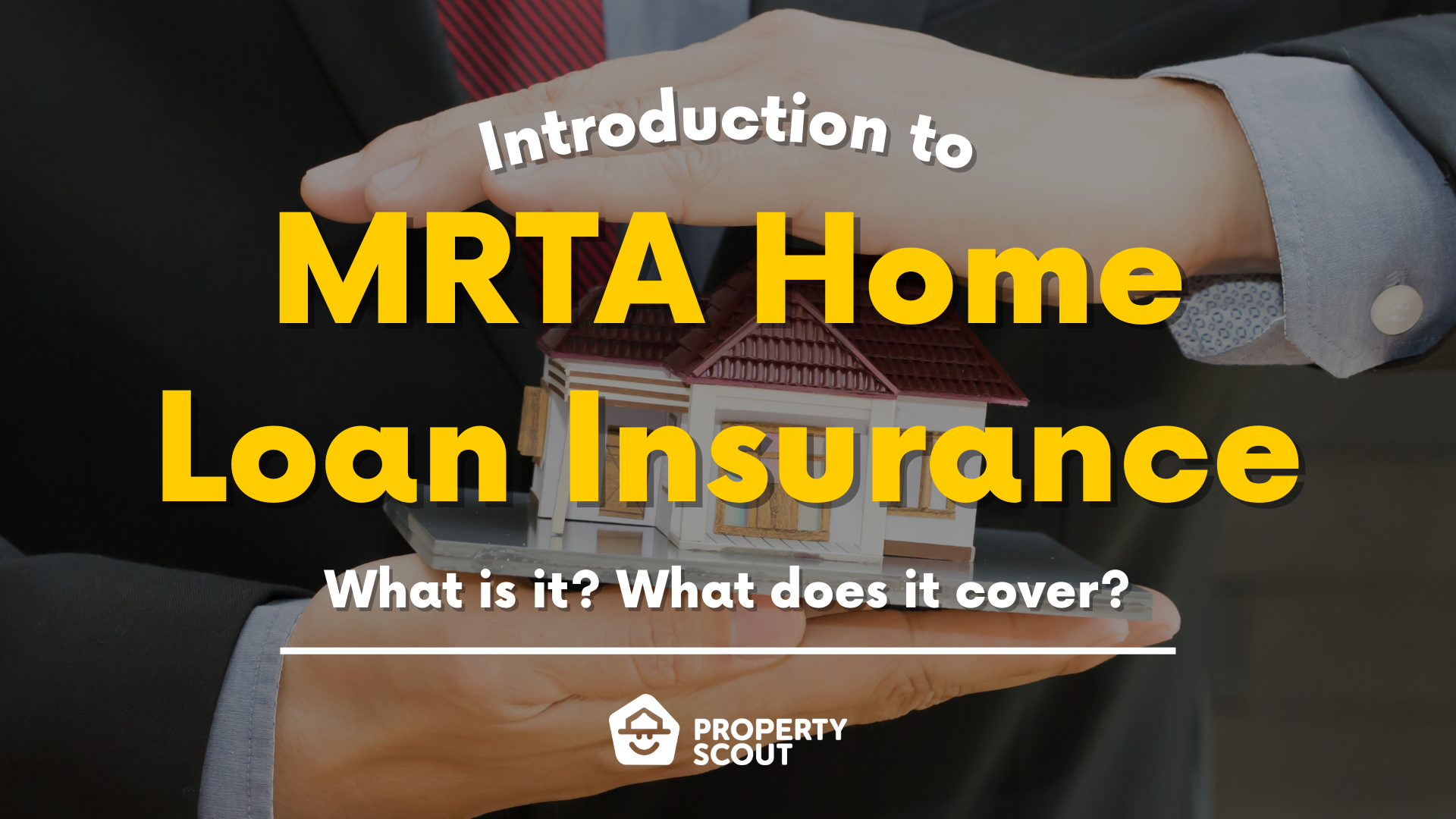 Introduction to

MRTA Home Loan Insurance

What is it? What does it cover?

PROPERTY SCOUT